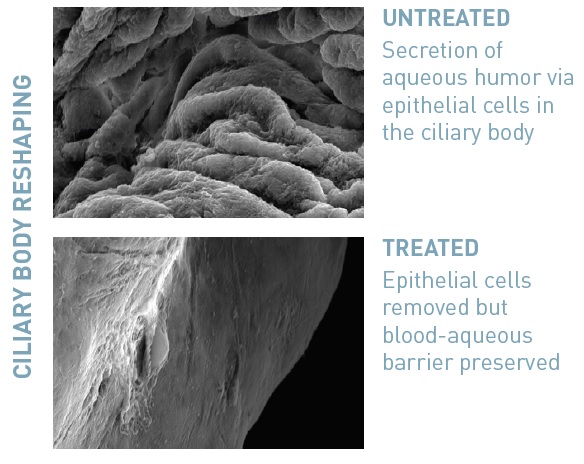 CILIARY BODY RESHAPING

UNTREATED
Secretion of aqueous humor via epithelial cells in the ciliary body

TREATED
Epithelial cells removed but blood-aqueous barrier preserved